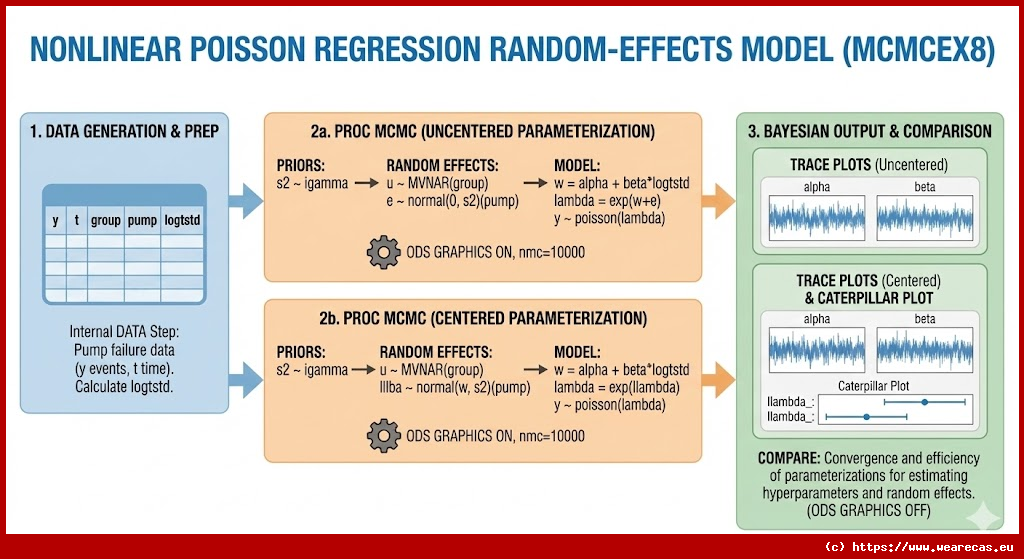 NONLINEAR POISSON REGRESSION RANDOM-EFFECTS MODEL (MCMCEX8)

1. DATA GENERATION & PREP

| y | t | group | pump | logtstd |
|---|---|---|---|---|
| | | | | |
| | | | | |
| | | | | |
| | | | | |

Internal DATA Step: Pump failure data (y events, t time). Calculate logtstd.

2a. PROC MCMC (UNCENTERED PARAMETERIZATION)

PRIORS:
s2 ~ igamma

RANDOM EFFECTS:
u ~ MVNAR(group)
e ~ normal(0, s2)(pump)

MODEL:
w = alpha + beta*logtstd
lambda = exp(w+e)
y ~ poisson(lambda)

ODS GRAPHICS ON, nmc=10000

2b. PROC MCMC (CENTERED PARAMETERIZATION)

PRIORS:
s2 ~ igamma

RANDOM EFFECTS:
u ~ MVNAR(group)
lllba ~ normal(w, s2)(pump)

MODEL:
w = alpha + beta*logtstd
lambda = exp(llambda)
y ~ poisson(lambda)

ODS GRAPHICS ON, nmc=10000

3. BAYESIAN OUTPUT & COMPARISON

TRACE PLOTS (Uncentered)
alpha
beta

TRACE PLOTS (Centered)
& CATERPILLAR PLOT
alpha
beta
Caterpillar Plot
llambda_:
llambda_:

COMPARE: Convergence and efficiency of parameterizations for estimating hyperparameters and random effects. (ODS GRAPHICS OFF)

(c) https://www.wearecas.eu